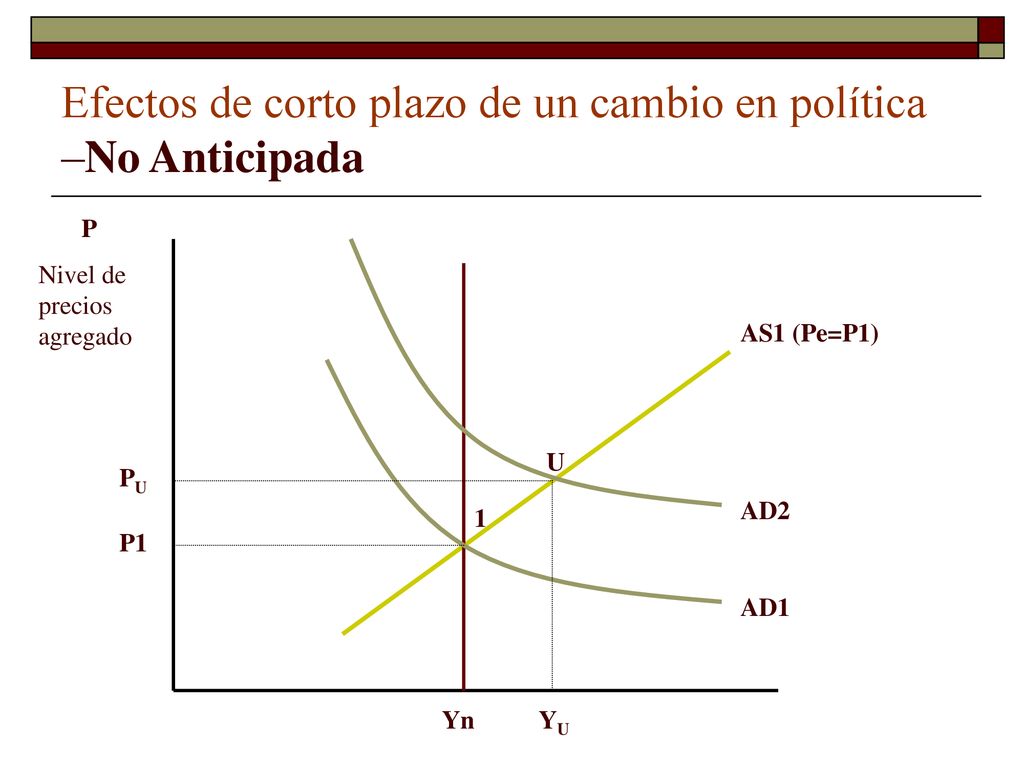 Efectos de corto plazo de un cambio en política –No Anticipada

P

Nivel de precios agregado

AS1 (Pe=P1)

U

$P_U$

AD2

1

P1

AD1

Yn

$Y_U$